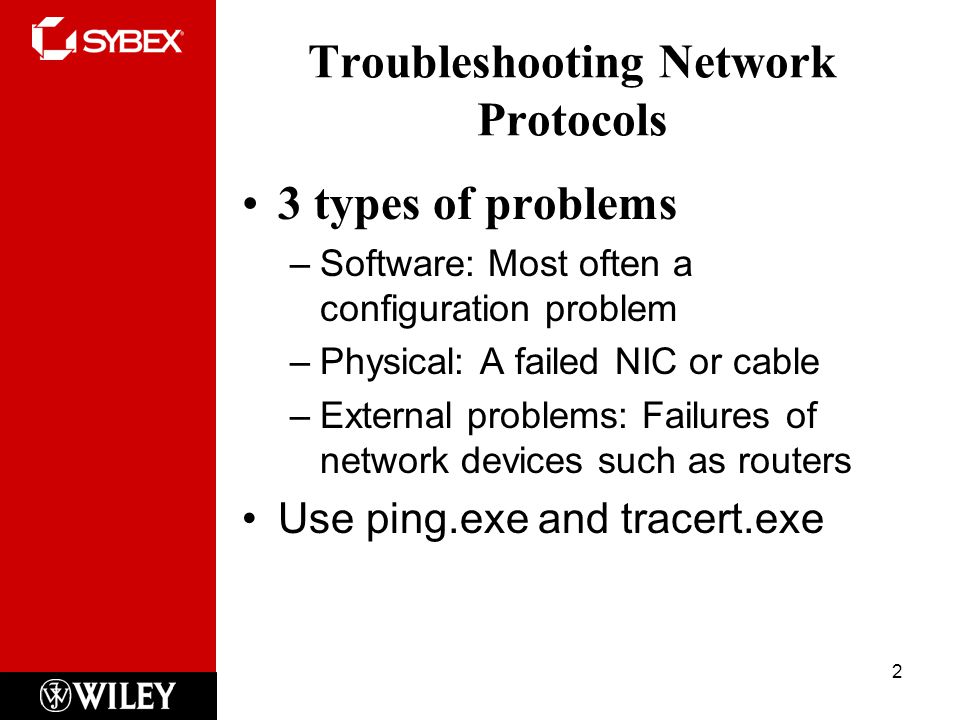 SYBEX

Troubleshooting Network Protocols

• 3 types of problems
– Software: Most often a configuration problem
– Physical: A failed NIC or cable
– External problems: Failures of network devices such as routers
• Use ping.exe and tracert.exe

WILEY

2